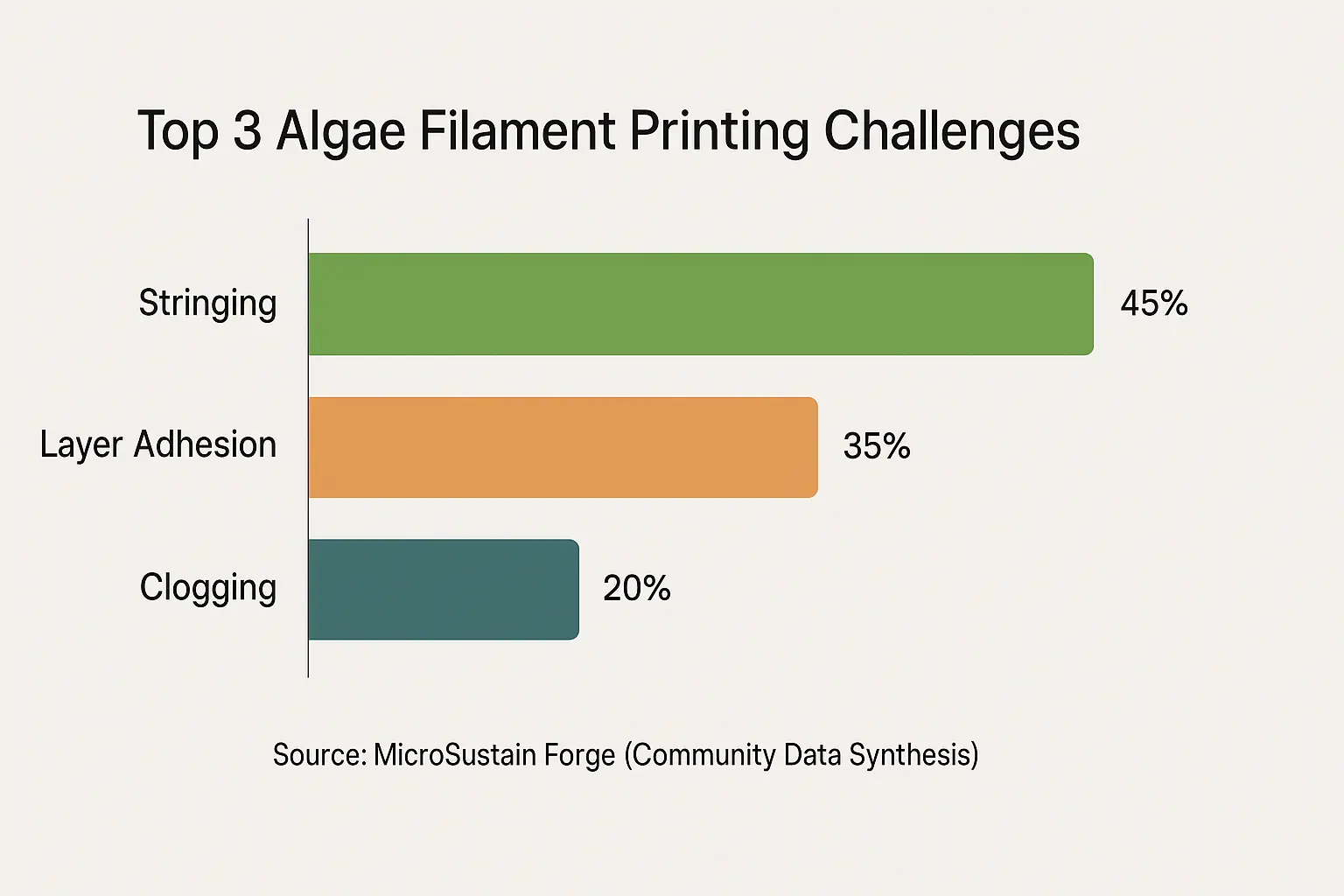 Top 3 Algae Filament Printing Challenges

Stringing
45%

Layer Adhesion
35%

Clogging
20%

Source: MicroSustain Forge (Community Data Synthesis)